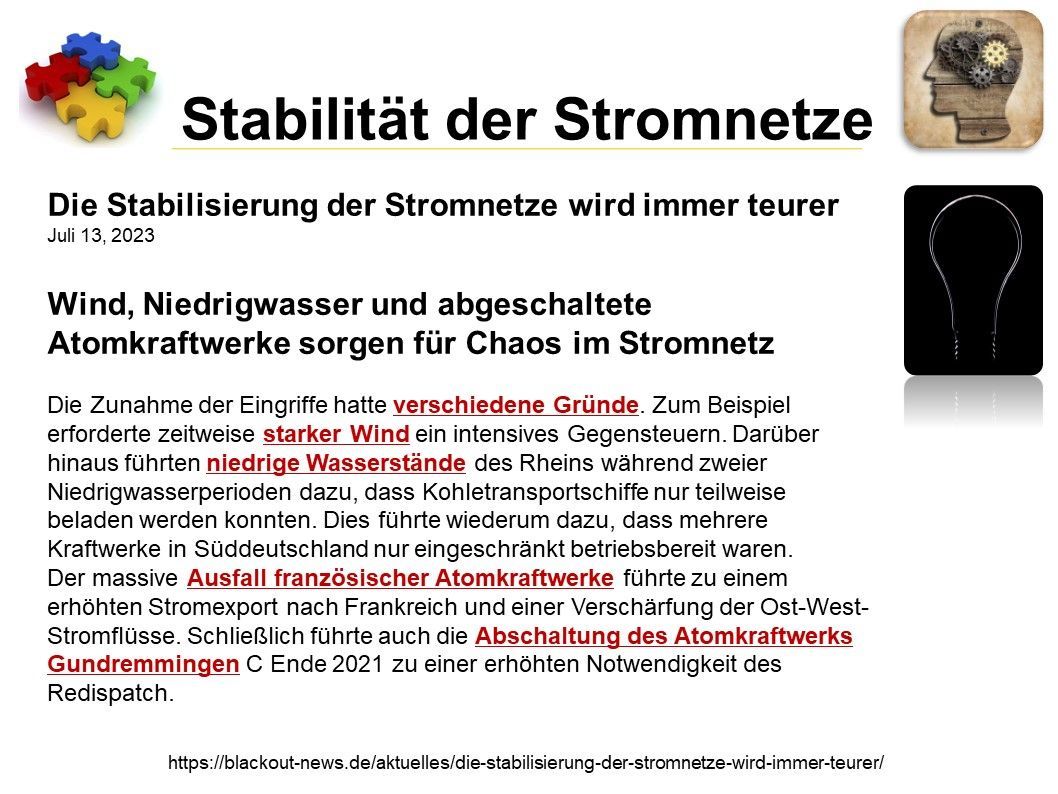 Stabilität der Stromnetze

Die Stabilisierung der Stromnetze wird immer teurer
Juli 13, 2023

Wind, Niedrigwasser und abgeschaltete Atomkraftwerke sorgen für Chaos im Stromnetz

Die Zunahme der Eingriffe hatte verschiedene Gründe. Zum Beispiel erforderte zeitweise starker Wind ein intensives Gegensteuern. Darüber hinaus führten niedrige Wasserstände des Rheins während zweier Niedrigwasserperioden dazu, dass Kohletransportschiffe nur teilweise beladen werden konnten. Dies führte wiederum dazu, dass mehrere Kraftwerke in Süddeutschland nur eingeschränkt betriebsbereit waren. Der massive Ausfall französischer Atomkraftwerke führte zu einem erhöhten Stromexport nach Frankreich und einer Verschärfung der Ost-West-Stromflüsse. Schließlich führte auch die Abschaltung des Atomkraftwerks Gundremmingen C Ende 2021 zu einer erhöhten Notwendigkeit des Redispatch.

https://blackout-news.de/aktuelles/die-stabilisierung-der-stromnetze-wird-immer-teurer/